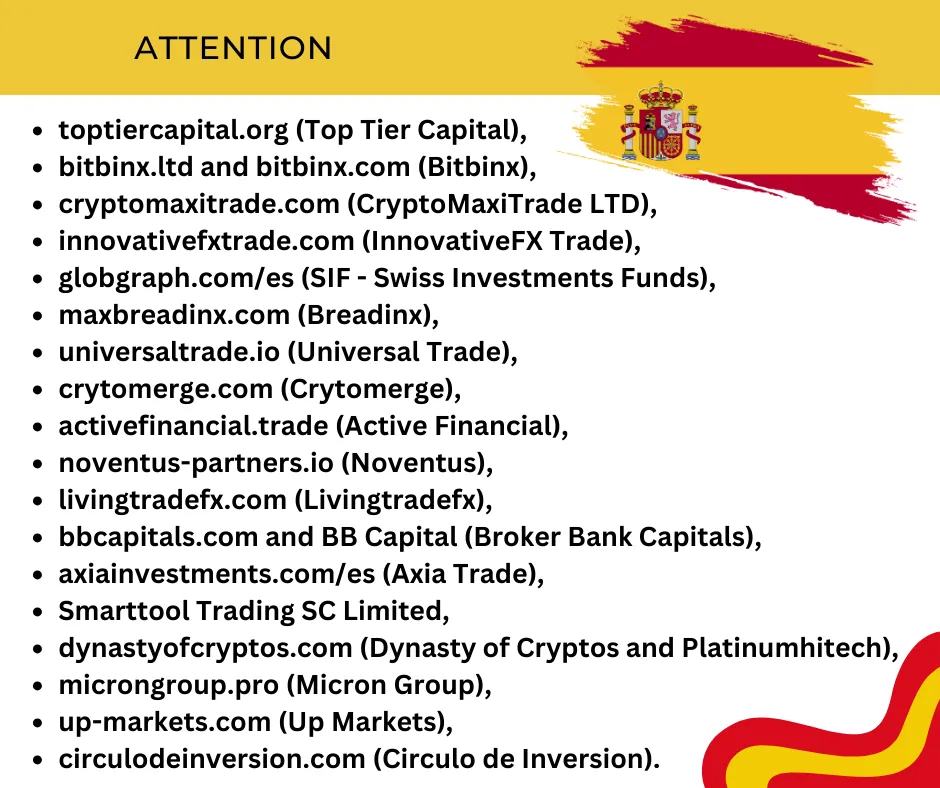 ATTENTION

- toptiercapital.org (Top Tier Capital),
- bitbinx.ltd and bitbinx.com (Bitbinx),
- cryptomaxitrade.com (CryptoMaxiTrade LTD),
- innovativefxtrade.com (InnovativeFX Trade),
- globgraph.com/es (SIF - Swiss Investments Funds),
- maxbreadinx.com (Breadinx),
- universaltrade.io (Universal Trade),
- crytomerge.com (Crytomerge),
- activefinancial.trade (Active Financial),
- noventus-partners.io (Noventus),
- livingtradefx.com (Livingtradefx),
- bbcapitals.com and BB Capital (Broker Bank Capitals),
- axiainvestments.com/es (Axia Trade),
- Smarttool Trading SC Limited,
- dynastyofcryptos.com (Dynasty of Cryptos and Platinumhitech),
- microngroup.pro (Micron Group),
- up-markets.com (Up Markets),
- circulodeinversion.com (Circulo de Inversion).